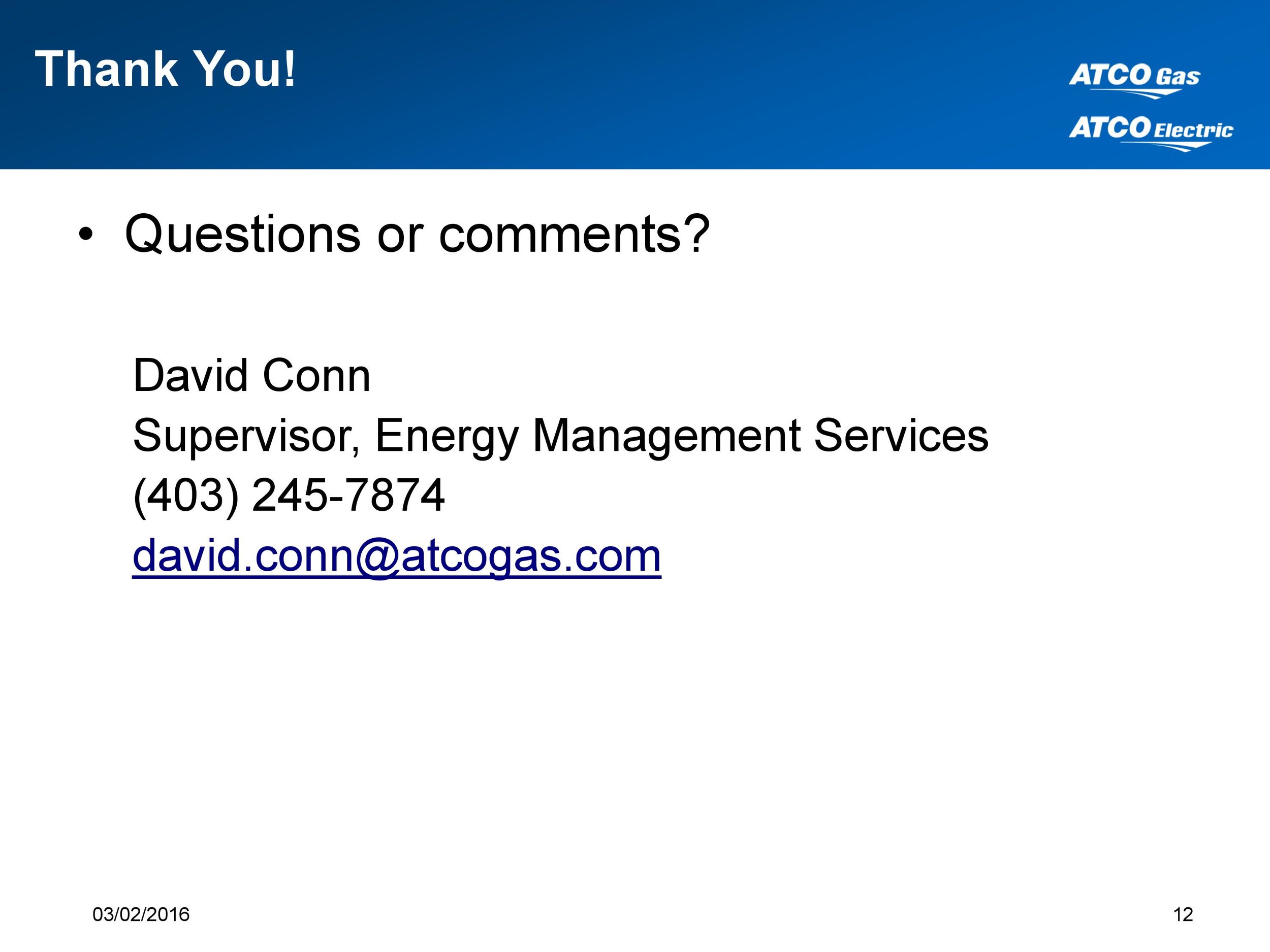 Thank You!

ATCO Gas

ATCO Electric

• Questions or comments?

David Conn
Supervisor, Energy Management Services
(403) 245-7874
david.conn@atcogas.com

03/02/2016

12